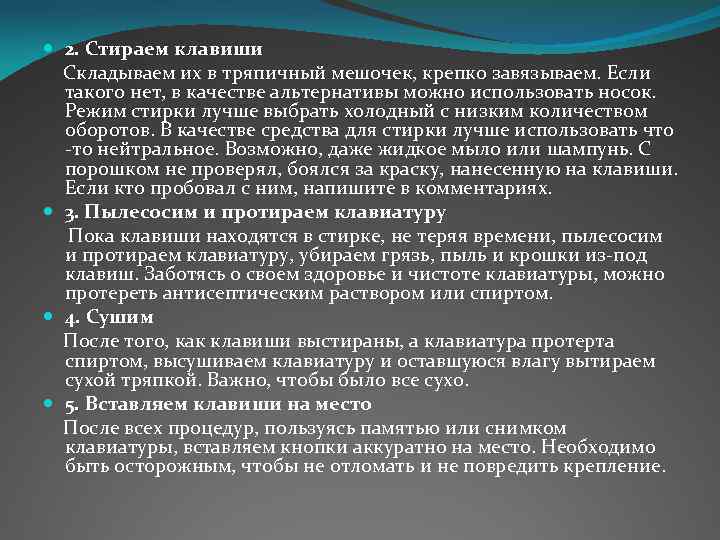 2. Стираем клавиши

Складываем их в тряпичный мешочек, крепко завязываем. Если такого нет, в качестве альтернативы можно использовать носок. Режим стирки лучше выбрать холодный с низким количеством оборотов. В качестве средства для стирки лучше использовать что-то нейтральное. Возможно, даже жидкое мыло или шампунь. С порошком не проверял, боялся за краску, нанесенную на клавиши. Если кто пробовал с ним, напишите в комментариях.

3. Пылесосим и протираем клавиатуру

Пока клавиши находятся в стирке, не теряя времени, пылесосим и протираем клавиатуру, убираем грязь, пыль и крошки из-под клавиш. Заботясь о своем здоровье и чистоте клавиатуры, можно протереть антисептическим раствором или спиртом.

4. Сушим

После того, как клавиши выстираны, а клавиатура протерта спиртом, высушиваем клавиатуру и оставшуюся влагу вытираем сухой тряпкой. Важно, чтобы было все сухо.

5. Вставляем клавиши на место

После всех процедур, пользуясь памятью или снимком клавиатуры, вставляем кнопки аккуратно на место. Необходимо быть осторожным, чтобы не отломать и не повредить крепление.